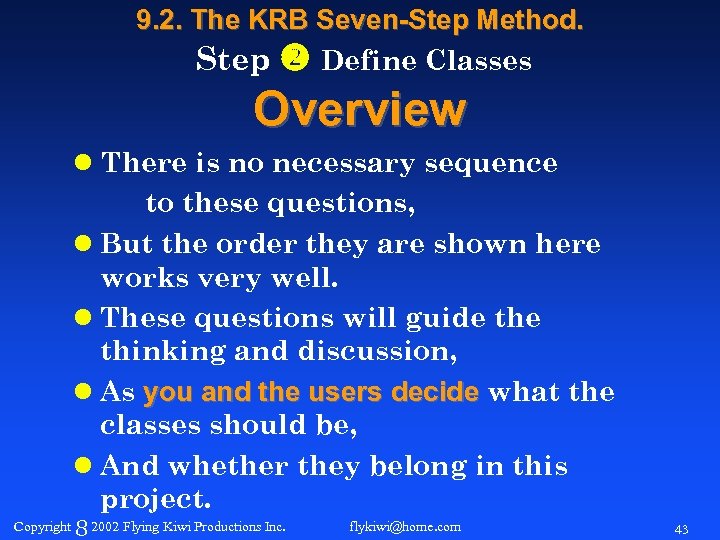 9.2. The KRB Seven-Step Method.

Step 2 Define Classes

Overview

- There is no necessary sequence to these questions,
- But the order they are shown here works very well.
- These questions will guide the thinking and discussion,
- As you and the users decide what the classes should be,
- And whether they belong in this project.

Copyright 8 2002 Flying Kiwi Productions Inc. flykiwi@home.com 43